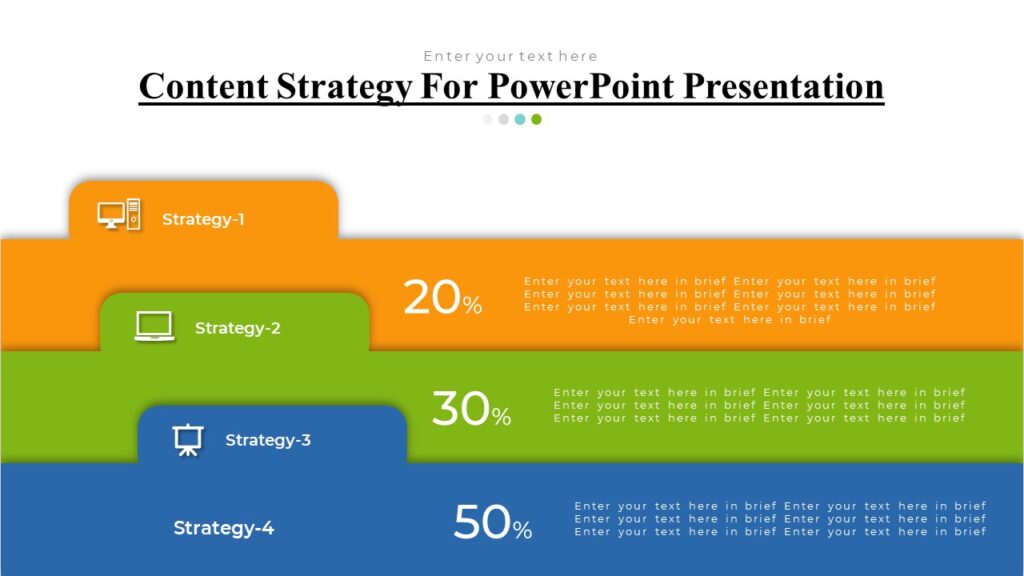 Enter your text here

Content Strategy For PowerPoint Presentation

Strategy-1

20%

Enter your text here in brief Enter your text here in brief Enter your text here in brief Enter your text here in brief Enter your text here in brief Enter your text here in brief Enter your text here in brief

Strategy-2

30%

Enter your text here in brief Enter your text here in brief Enter your text here in brief Enter your text here in brief Enter your text here in brief Enter your text here in brief

Strategy-3

Strategy-4

50%

Enter your text here in brief Enter your text here in brief Enter your text here in brief Enter your text here in brief Enter your text here in brief Enter your text here in brief